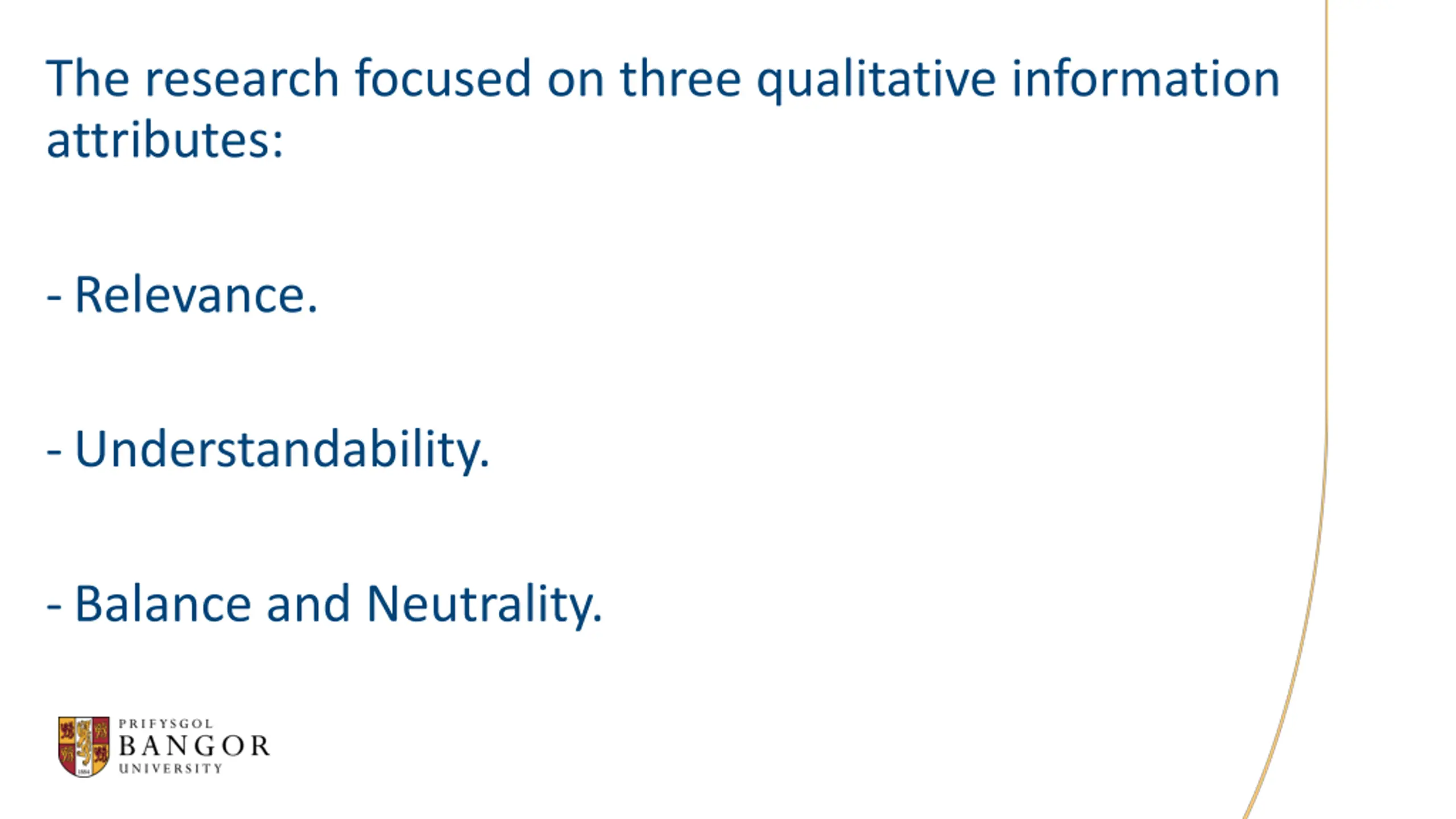 The research focused on three qualitative information attributes:

- Relevance.

- Understandability.

- Balance and Neutrality.

PRIFYSGOL
BANGOR
UNIVERSITY